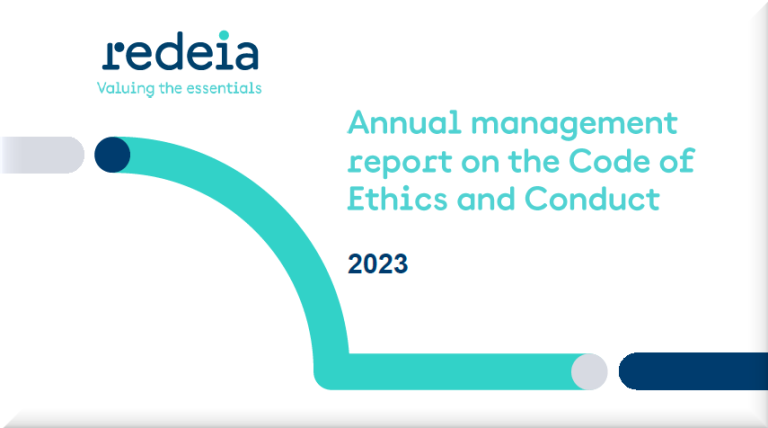 redeia
Valuing the essentials

Annual management report on the Code of Ethics and Conduct

2023